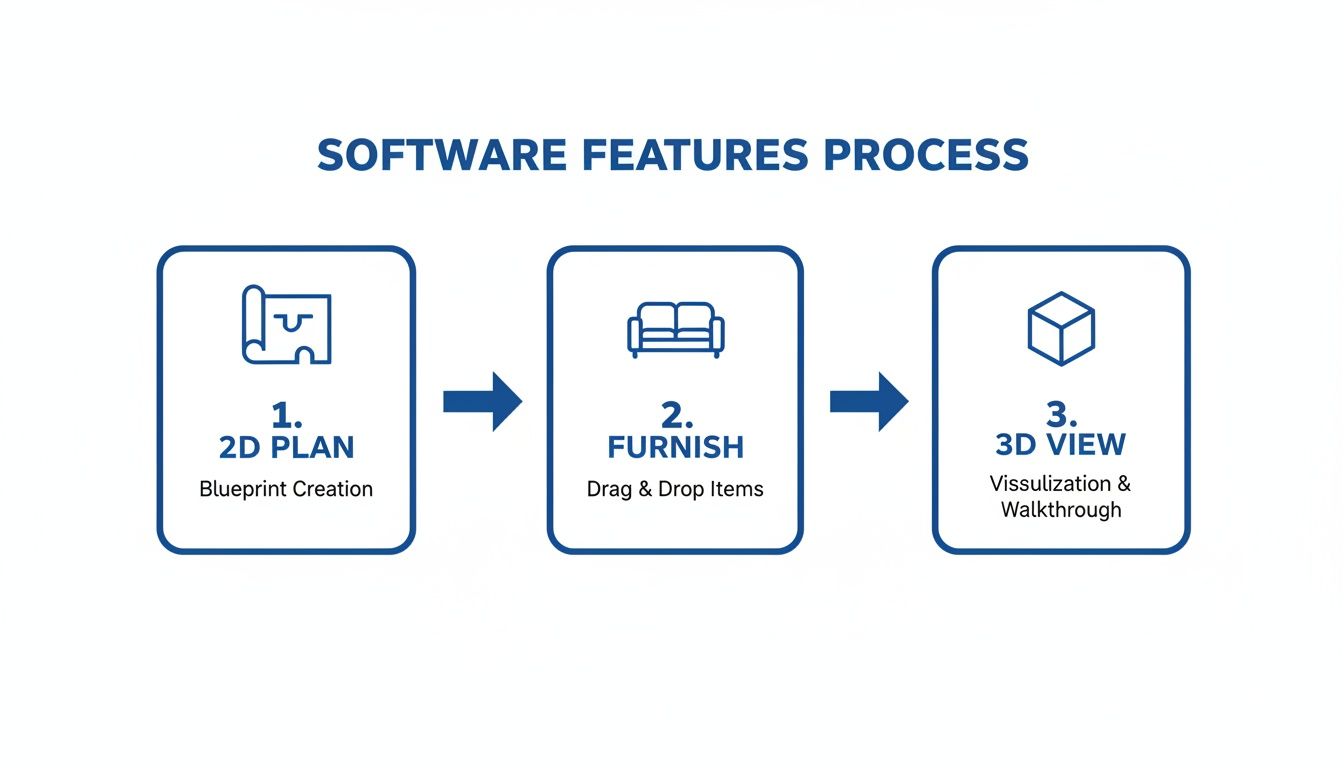 SOFTWARE FEATURES PROCESS

1.
2D PLAN
Blueprint Creation

2.
FURNISH
Drag & Drop Items

3.
3D VIEW
Vissulization & Walkthrough